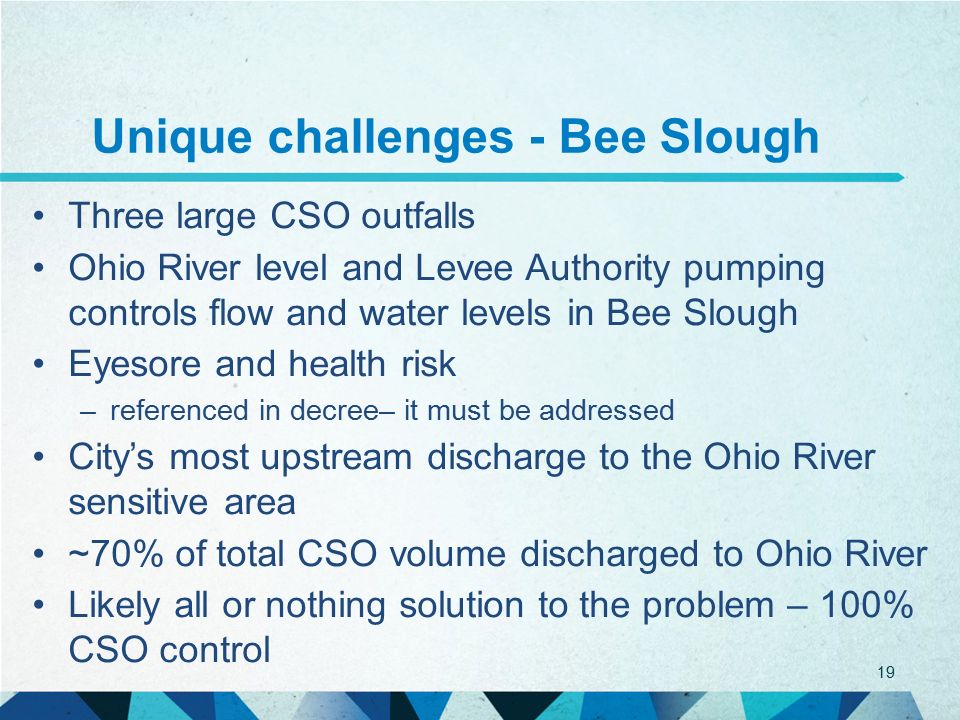 Unique challenges - Bee Slough

• Three large CSO outfalls
• Ohio River level and Levee Authority pumping controls flow and water levels in Bee Slough
• Eyesore and health risk
– referenced in decree– it must be addressed
• City’s most upstream discharge to the Ohio River sensitive area
• ~70% of total CSO volume discharged to Ohio River
• Likely all or nothing solution to the problem – 100% CSO control

19